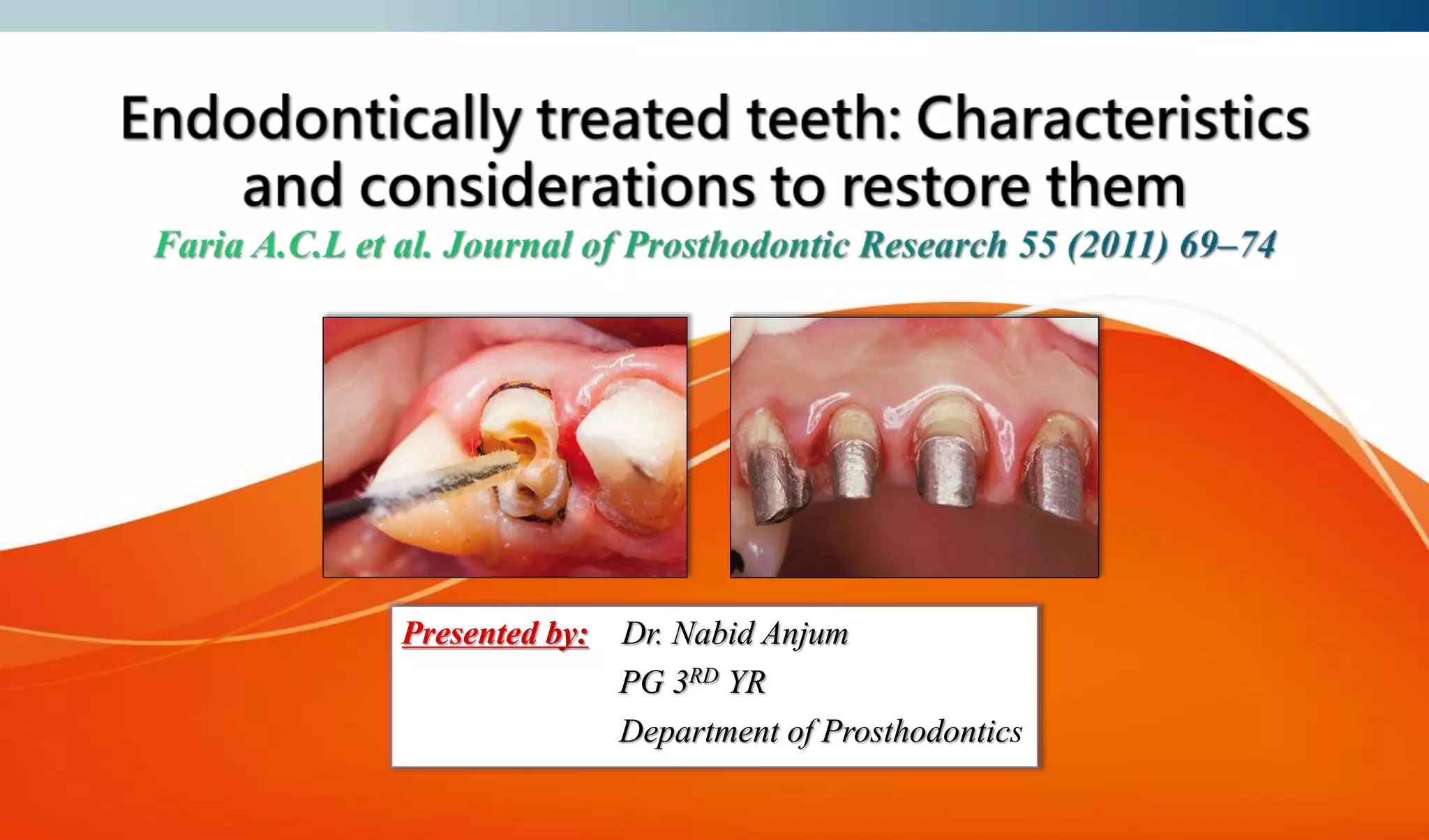 Endodontically treated teeth: Characteristics and considerations to restore them

Faria A.C.L et al. Journal of Prosthodontic Research 55 (2011) 69–74

Presented by: Dr. Nabid Anjum
PG 3$^{RD}$ YR
Department of Prosthodontics